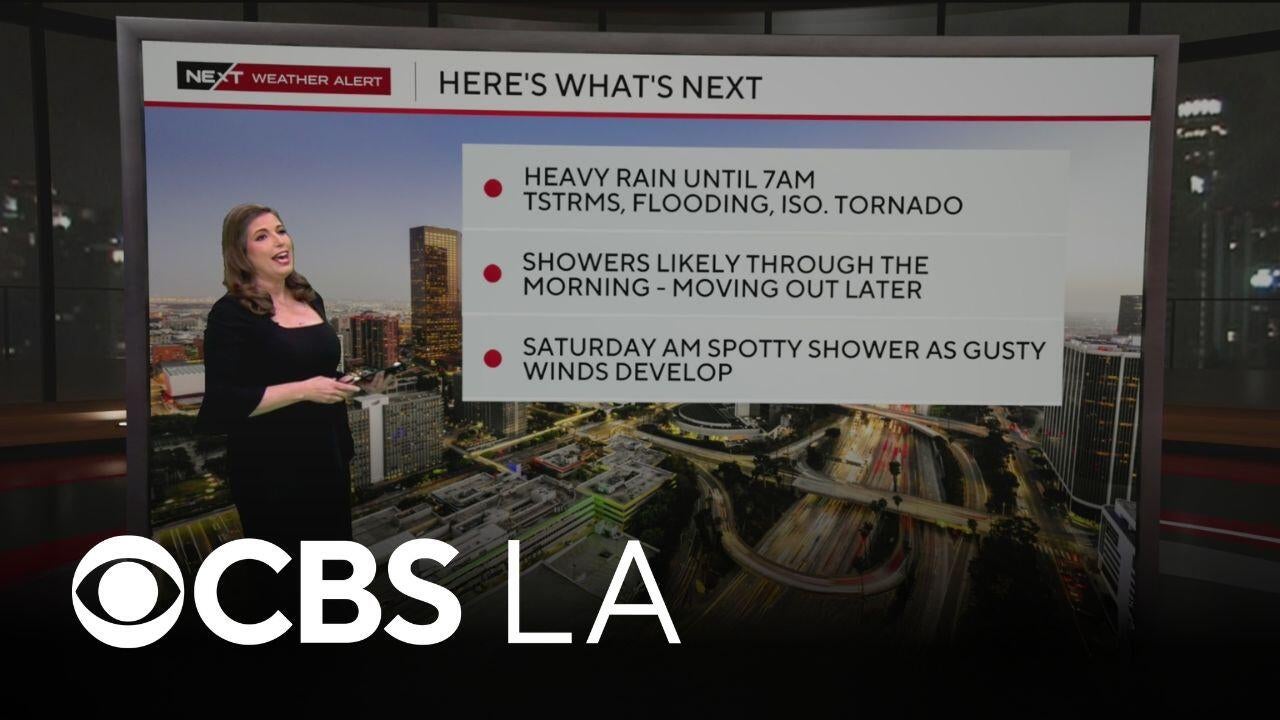 NEXT WEATHER ALERT

HERE'S WHAT'S NEXT

HEAVY RAIN UNTIL 7AM
TSTRMS, FLOODING, ISO. TORNADO

SHOWERS LIKELY THROUGH THE MORNING - MOVING OUT LATER

SATURDAY AM SPOTTY SHOWER AS GUSTY WINDS DEVELOP

CBS LA